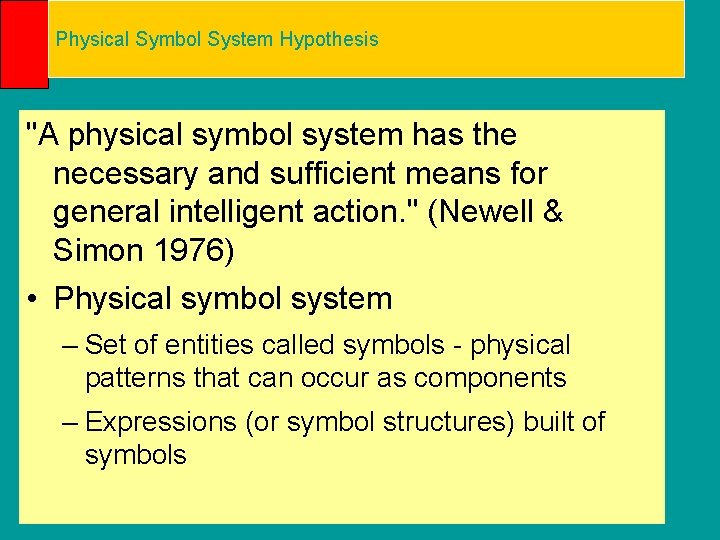 Physical Symbol System Hypothesis

"A physical symbol system has the necessary and sufficient means for general intelligent action." (Newell & Simon 1976)

• Physical symbol system
– Set of entities called symbols - physical patterns that can occur as components
– Expressions (or symbol structures) built of symbols